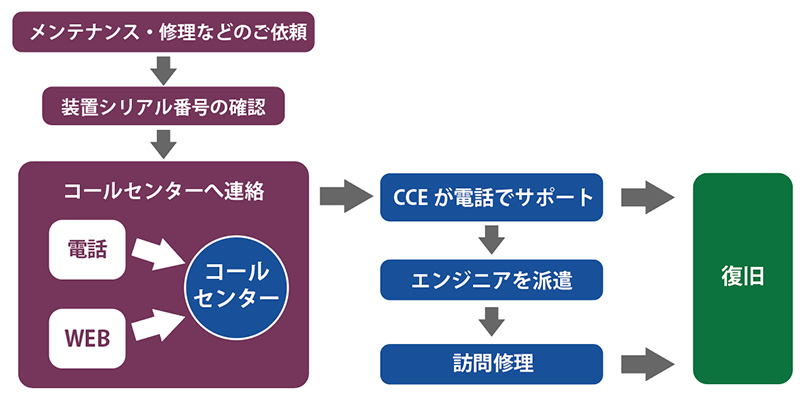 メンテナンス・修理などのご依頼

装置シリアル番号の確認

コールセンターへ連絡

電話

WEB

コールセンター

CCE が電話でサポート

エンジニアを派遣

訪問修理

復旧